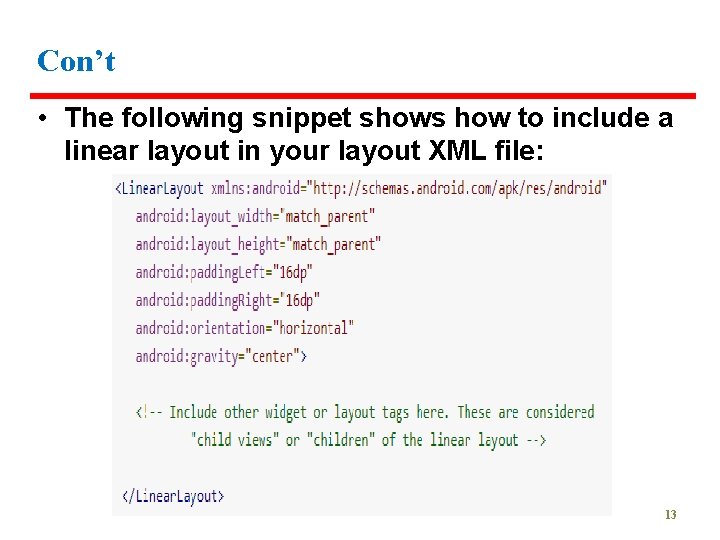 Con’t

• The following snippet shows how to include a linear layout in your layout XML file:

<LinearLayout xmlns:android="http://schemas.android.com/apk/res/android"
android:layout_width="match_parent"
android:layout_height="match_parent"
android:paddingLeft="16dp"
android:paddingRight="16dp"
android:orientation="horizontal"
android:gravity="center">

<!-- Include other widget or layout tags here. These are considered "child views" or "children" of the linear layout -->

</LinearLayout>

13